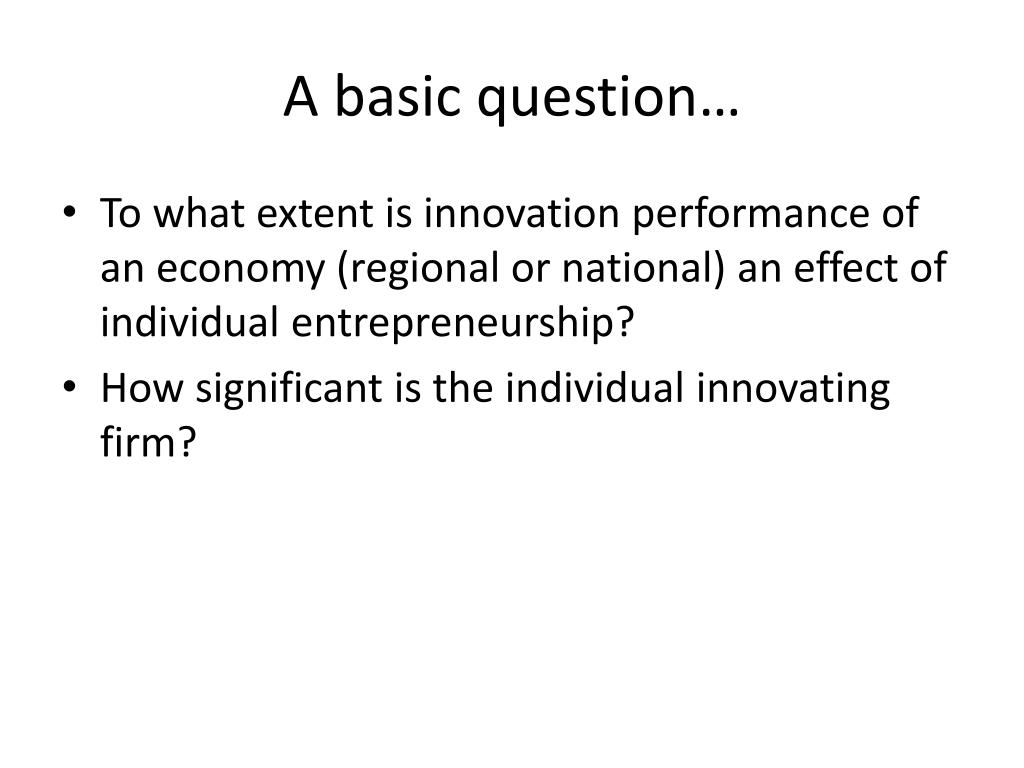 A basic question…

• To what extent is innovation performance of an economy (regional or national) an effect of individual entrepreneurship?
• How significant is the individual innovating firm?